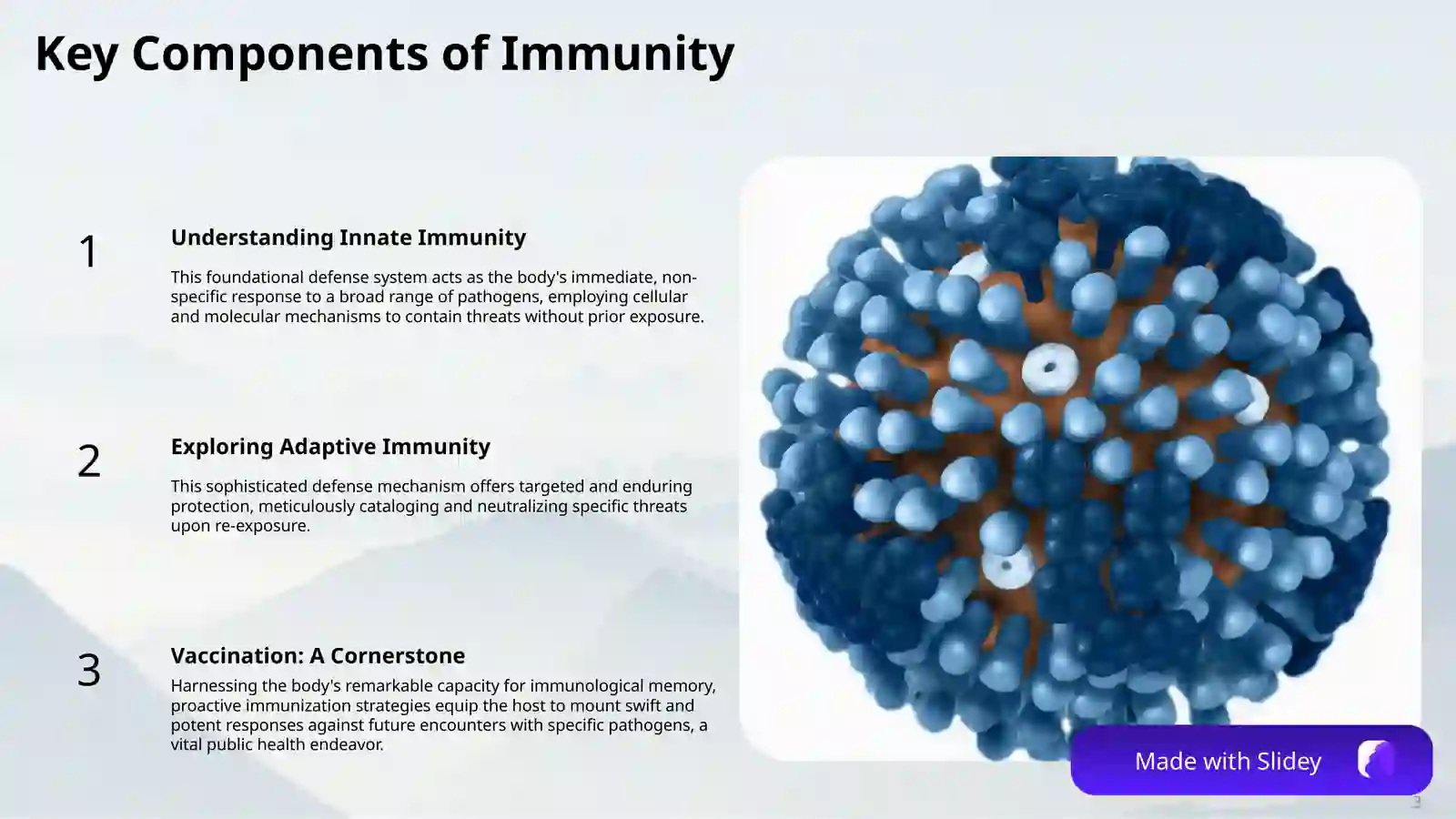 Key Components of Immunity

1

Understanding Innate Immunity

This foundational defense system acts as the body's immediate, non-specific response to a broad range of pathogens, employing cellular and molecular mechanisms to contain threats without prior exposure.

2

Exploring Adaptive Immunity

This sophisticated defense mechanism offers targeted and enduring protection, meticulously cataloging and neutralizing specific threats upon re-exposure.

3

Vaccination: A Cornerstone

Harnessing the body's remarkable capacity for immunological memory, proactive immunization strategies equip the host to mount swift and potent responses against future encounters with specific pathogens, a vital public health endeavor.

Made with Slidey

3